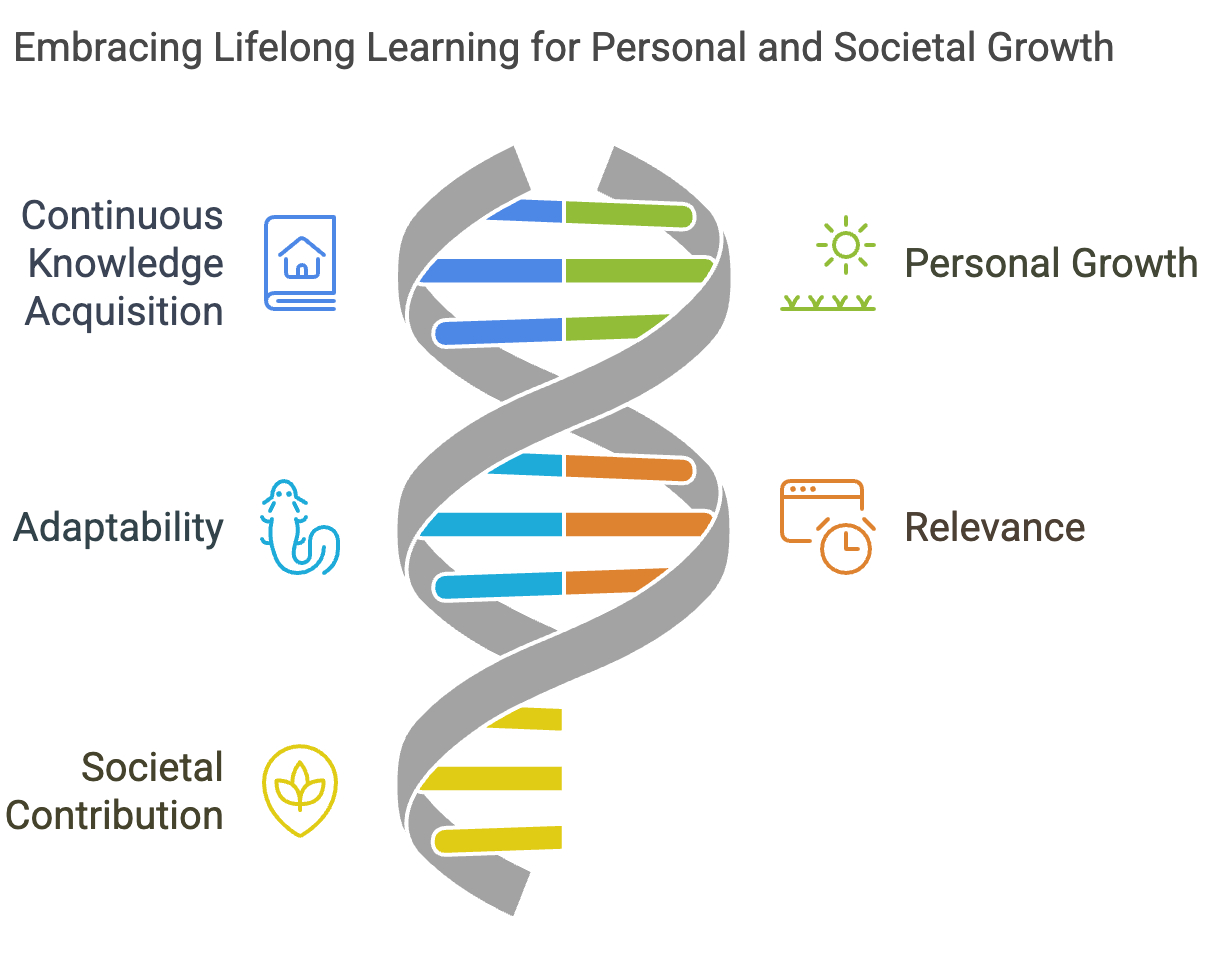 Embracing Lifelong Learning for Personal and Societal Growth

Continuous Knowledge Acquisition

Personal Growth

Adaptability

Relevance

Societal Contribution